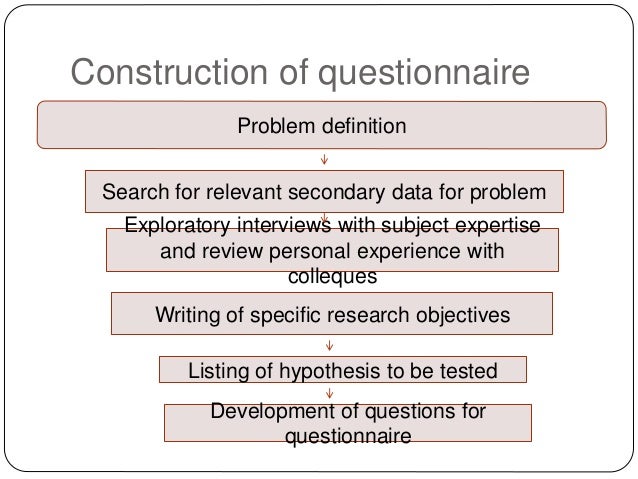 Construction of questionnaire

Problem definition

Search for relevant secondary data for problem

Exploratory interviews with subject expertise and review personal experience with colleques

Writing of specific research objectives

Listing of hypothesis to be tested

Development of questions for questionnaire